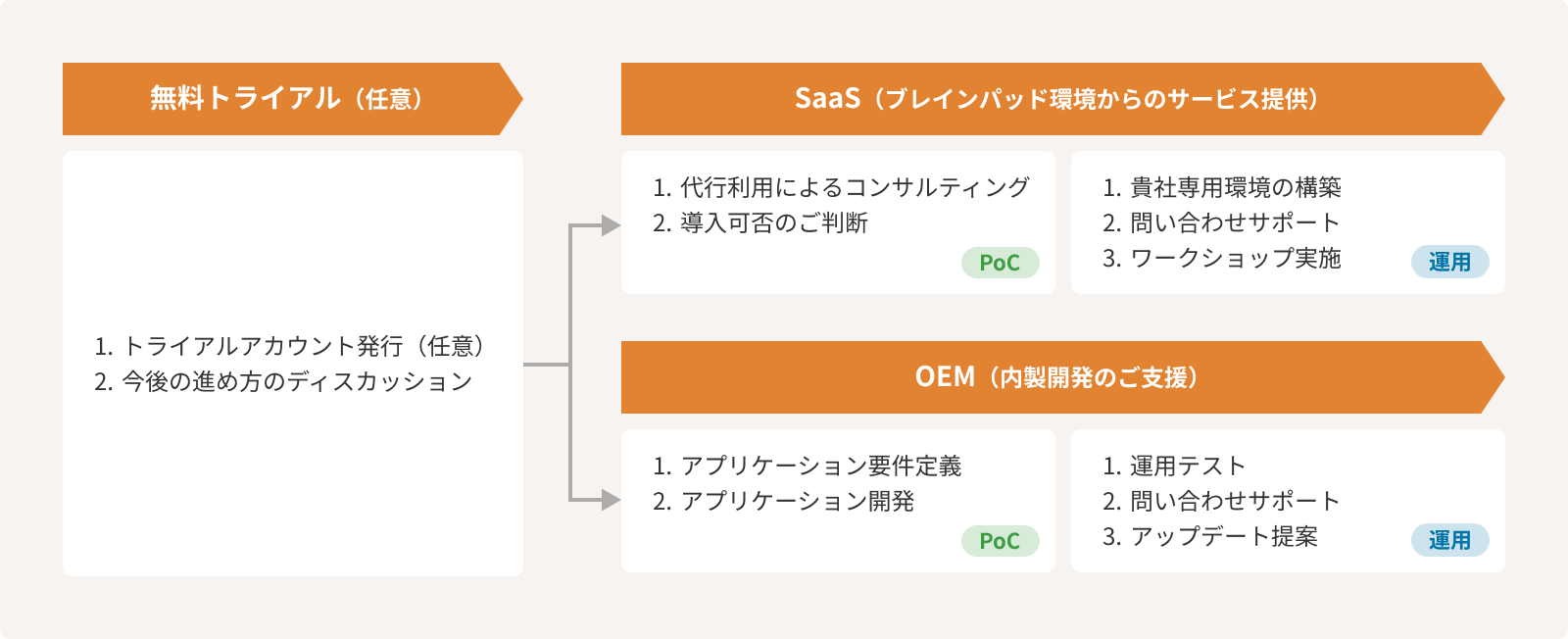 無料トライアル（任意）

1. トライアルアカウント発行（任意）
2. 今後の進め方のディスカッション

SaaS（ブレインパッド環境からのサービス提供）

1. 代行利用によるコンサルティング
2. 導入可否のご判断

PoC

1. 貴社専用環境の構築
2. 問い合わせサポート
3. ワークショップ実施

運用

OEM（内製開発のご支援）

1. アプリケーション要件定義
2. アプリケーション開発

PoC

1. 運用テスト
2. 問い合わせサポート
3. アップデート提案

運用